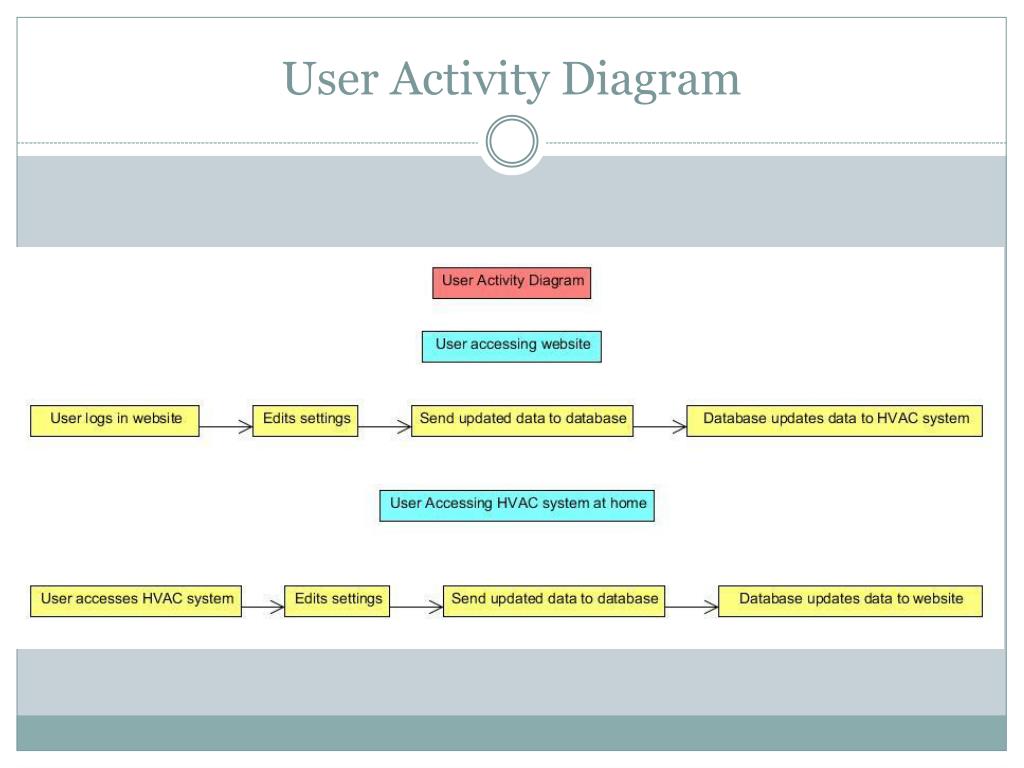 User Activity Diagram

User Activity Diagram

User accessing website

User logs in website

Edits settings

Send updated data to database

Database updates data to HVAC system

User Accessing HVAC system at home

User accesses HVAC system

Edits settings

Send updated data to database

Database updates data to website